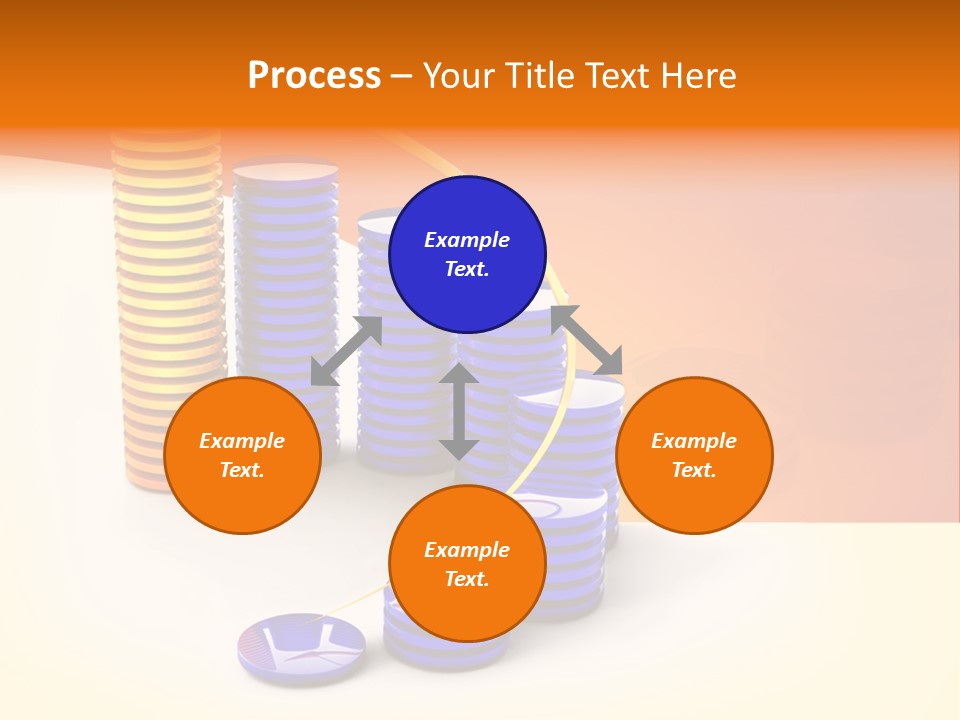 Process – Your Title Text Here

Example Text.

Example Text.

Example Text.

Example Text.